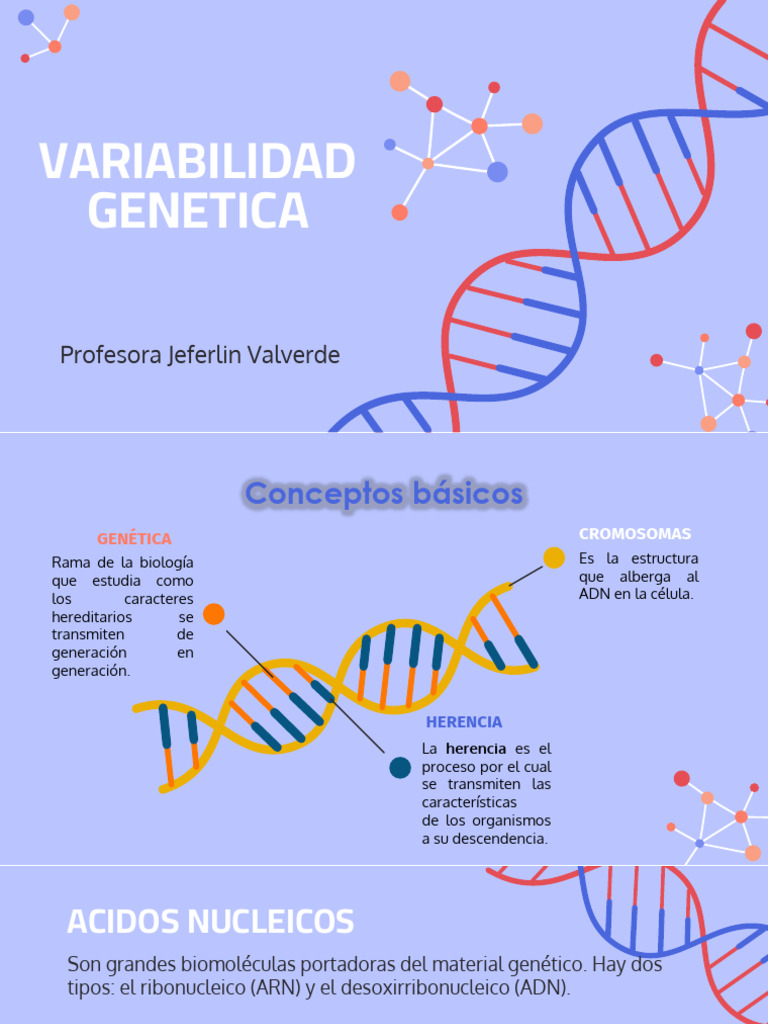 VARIABILIDAD GENETICA

Profesora Jeferlin Valverde

Conceptos básicos

GENÉTICA

Rama de la biología que estudia como los caracteres hereditarios se transmiten de generación en generación.

CROMOSOMAS

Es la estructura que alberga al ADN en la célula.

HERENCIA

La herencia es el proceso por el cual se transmiten las características de los organismos a su descendencia.

ACIDOS NUCLEICOS

Son grandes biomoléculas portadoras del material genético. Hay dos tipos: el ribonucleico (ARN) y el desoxirribonucleico (ADN).